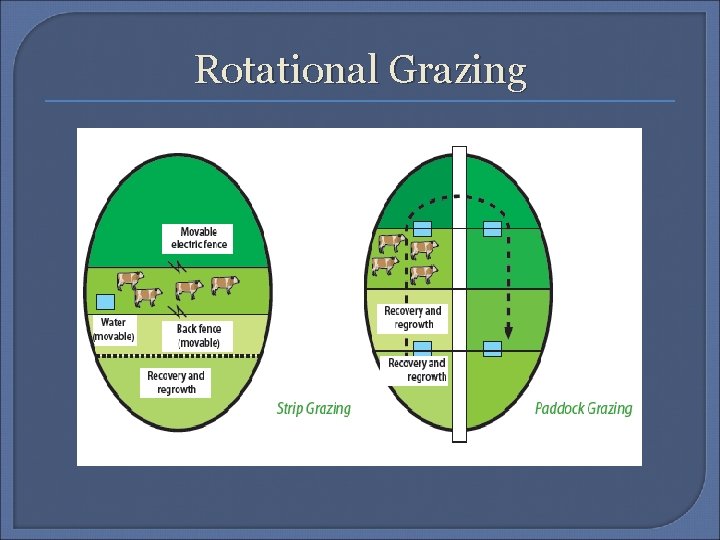 Rotational Grazing

Movable electric fence

Water (movable)

Back fence (movable)

Recovery and regrowth

Strip Grazing

Recovery and regrowth

Recovery and regrowth

Paddock Grazing